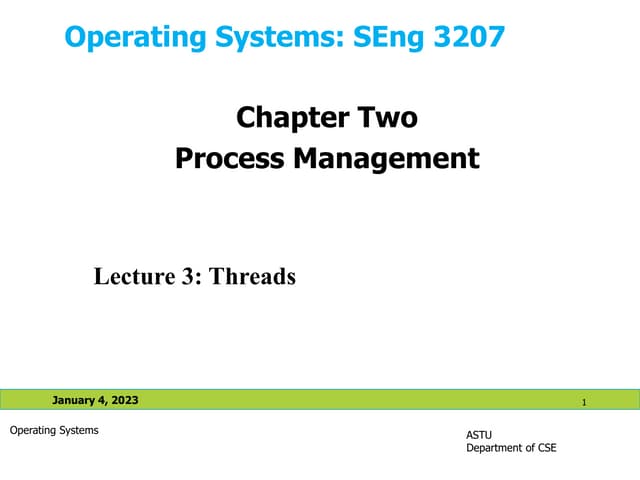 Operating Systems: SEng 3207

Chapter Two
Process Management

Lecture 3: Threads

January 4, 2023

1

Operating Systems

ASTU
Department of CSE